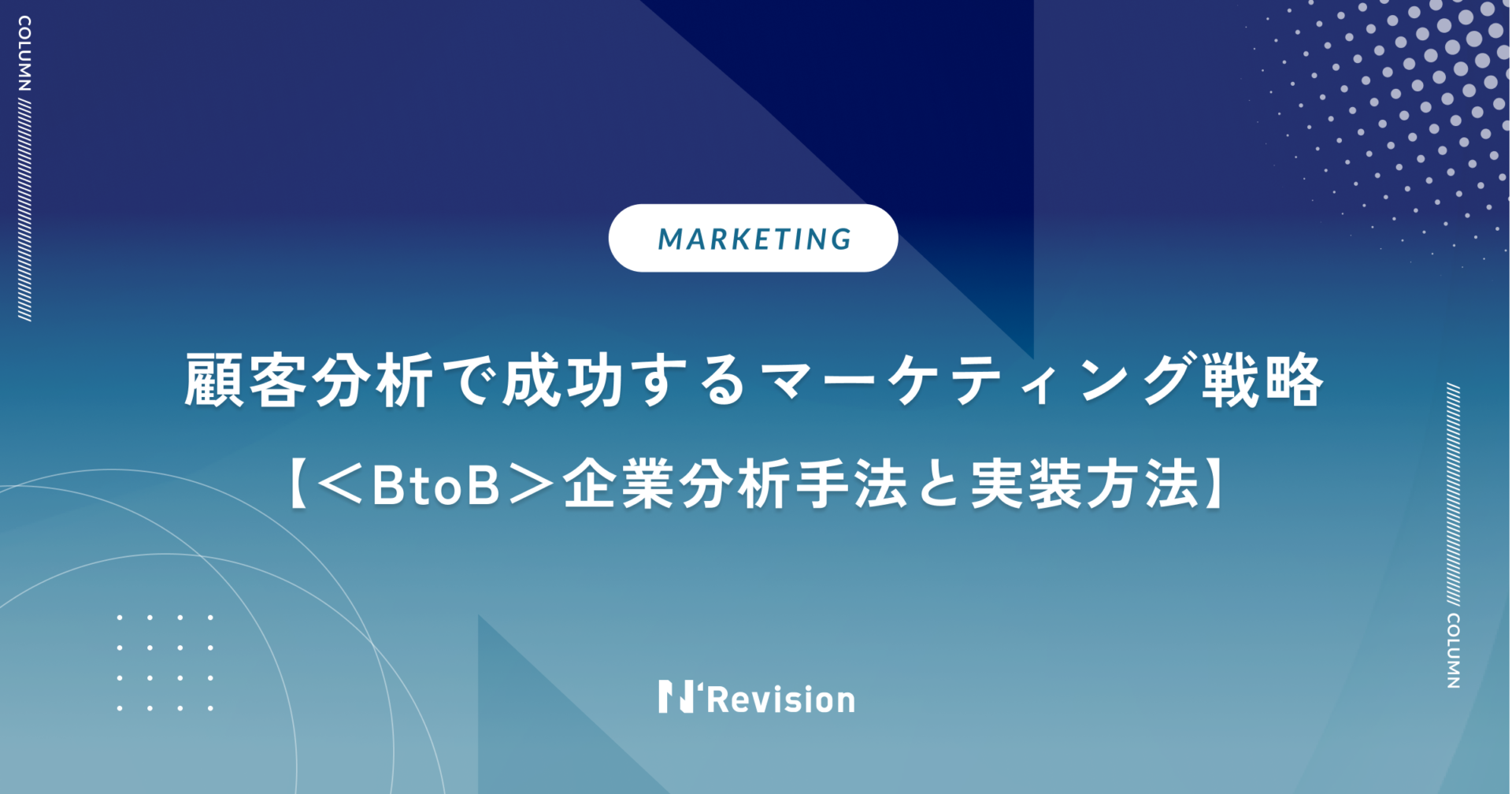 COLUMN

MARKETING

顧客分析で成功するマーケティング戦略
【＜BtoB＞企業分析手法と実装方法】

COLUMN

N'Revision